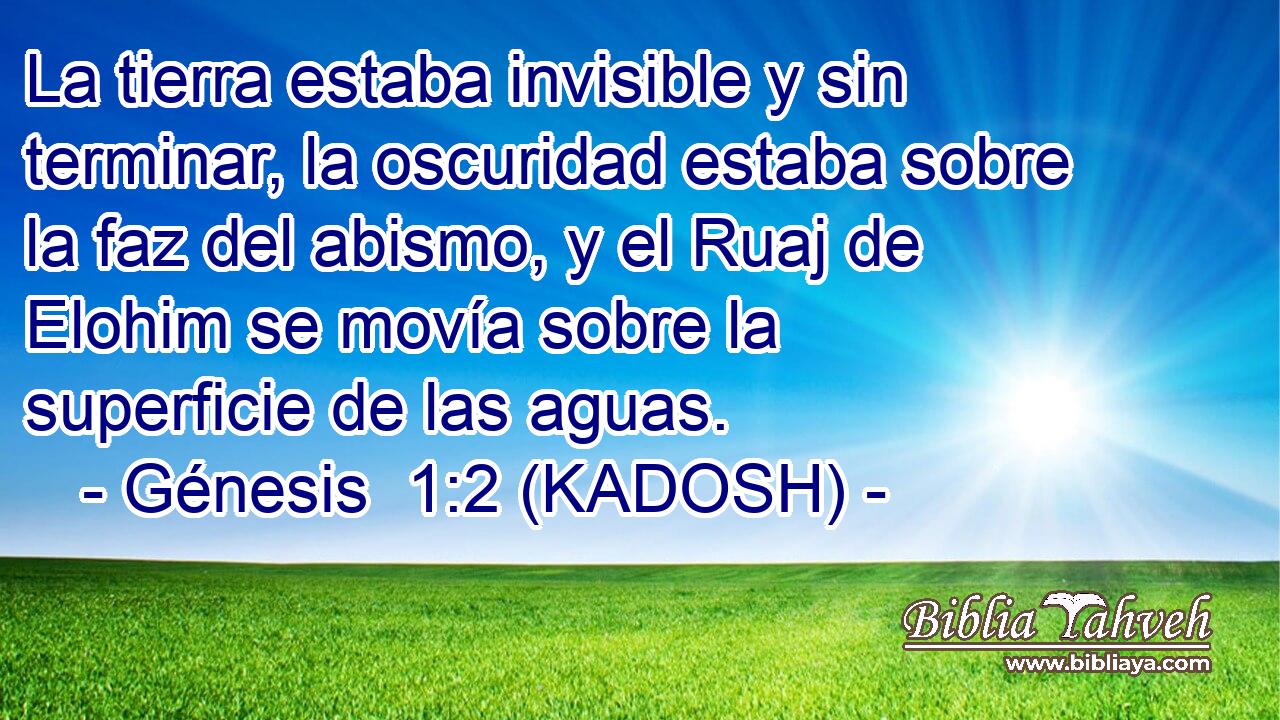 La tierra estaba invisible y sin terminar, la oscuridad estaba sobre la faz del abismo, y el Ruaj de Elohim se movía sobre la superficie de las aguas.
- Génesis 1:2 (KADOSH) -

Biblia Yahveh
www.bibliaya.com